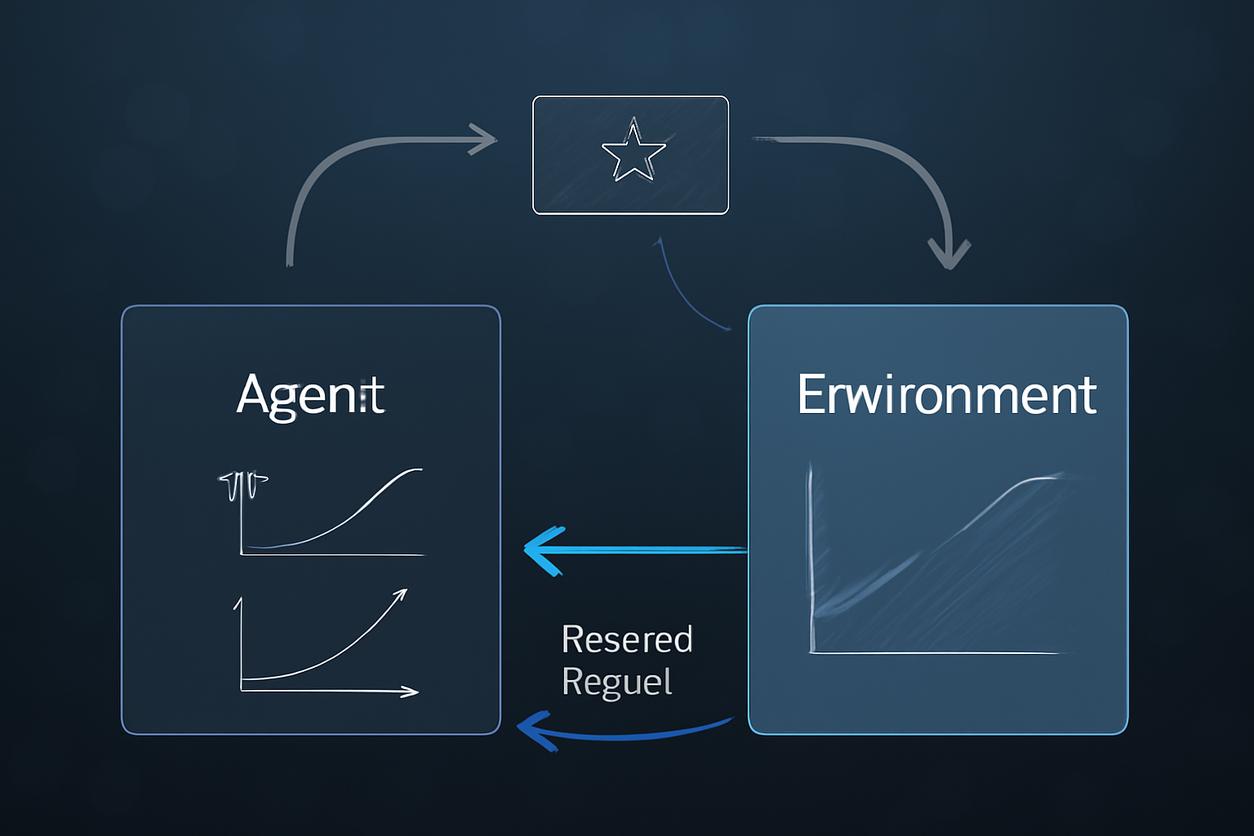 Agent

Erwironment

Resered
Reguel